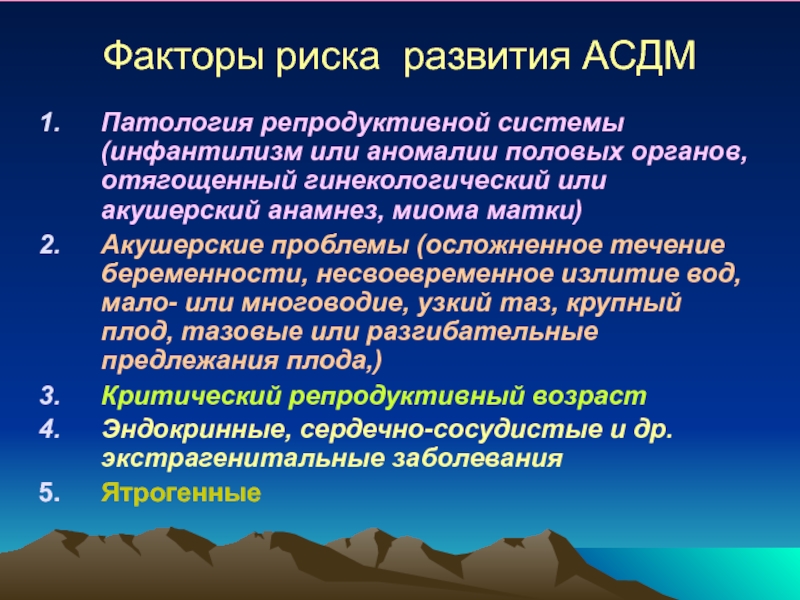 Факторы риска развития АСДМ

1. Патология репродуктивной системы (инфантилизм или аномалии половых органов, отягощенный гинекологический или акушерский анамнез, миома матки)
2. Акушерские проблемы (осложненное течение беременности, несвоевременное излитие вод, мало- или многоводие, узкий таз, крупный плод, тазовые или разгибательные предлежания плода,)
3. Критический репродуктивный возраст
4. Эндокринные, сердечно-сосудистые и др. экстрагенитальные заболевания
5. Ятрогенные